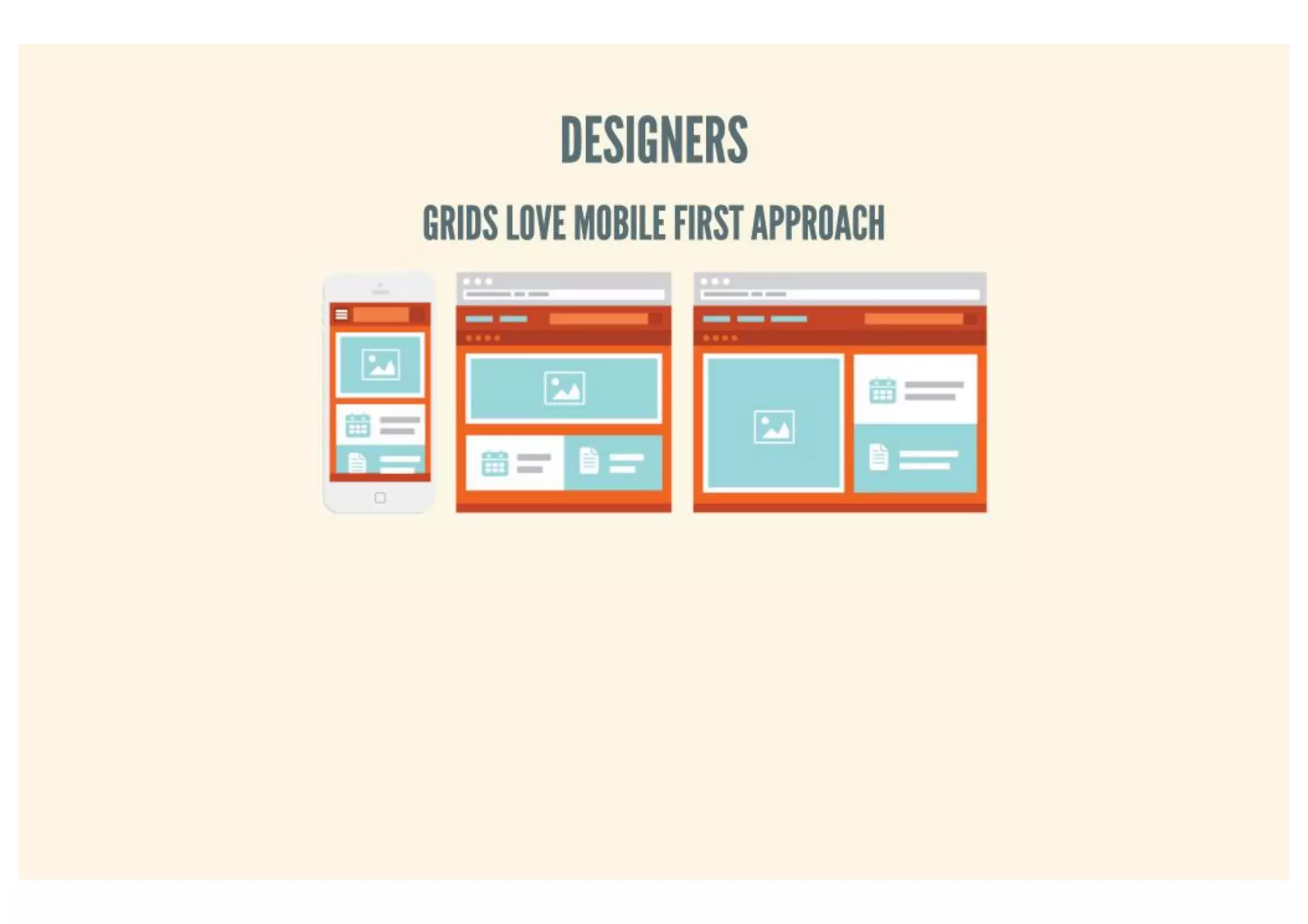 DESIGNERS

GRIDS LOVE MOBILE FIRST APPROACH